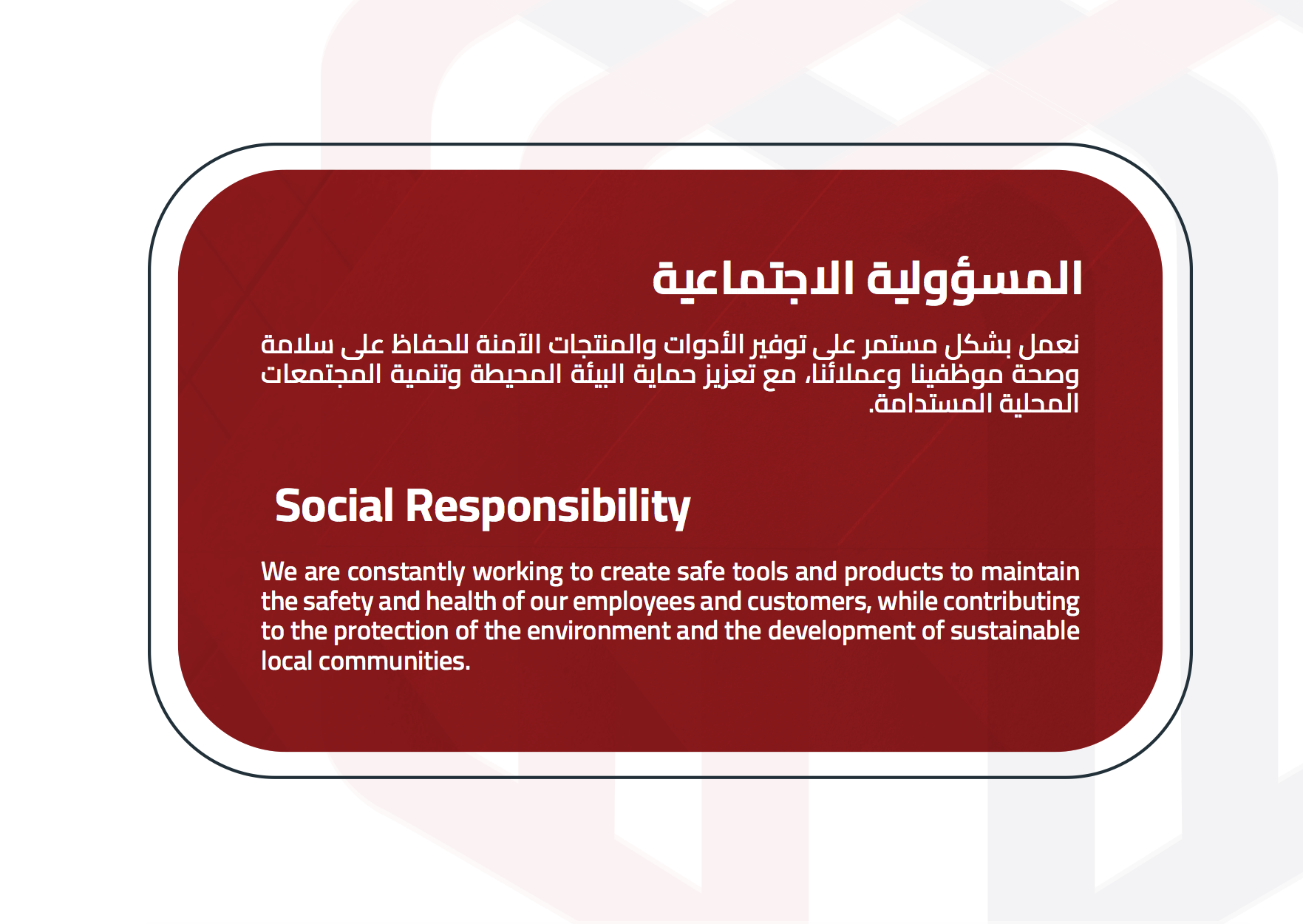 المسؤولية الاجتماعية

نعمل بشكل مستمر على توفير الأدوات والمنتجات الآمنة للحفاظ على سلامة وصحة موظفينا وعملائنا، مع تعزيز حماية البيئة المحيطة وتنمية المجتمعات المحلية المستدامة.

Social Responsibility

We are constantly working to create safe tools and products to maintain the safety and health of our employees and customers, while contributing to the protection of the environment and the development of sustainable local communities.